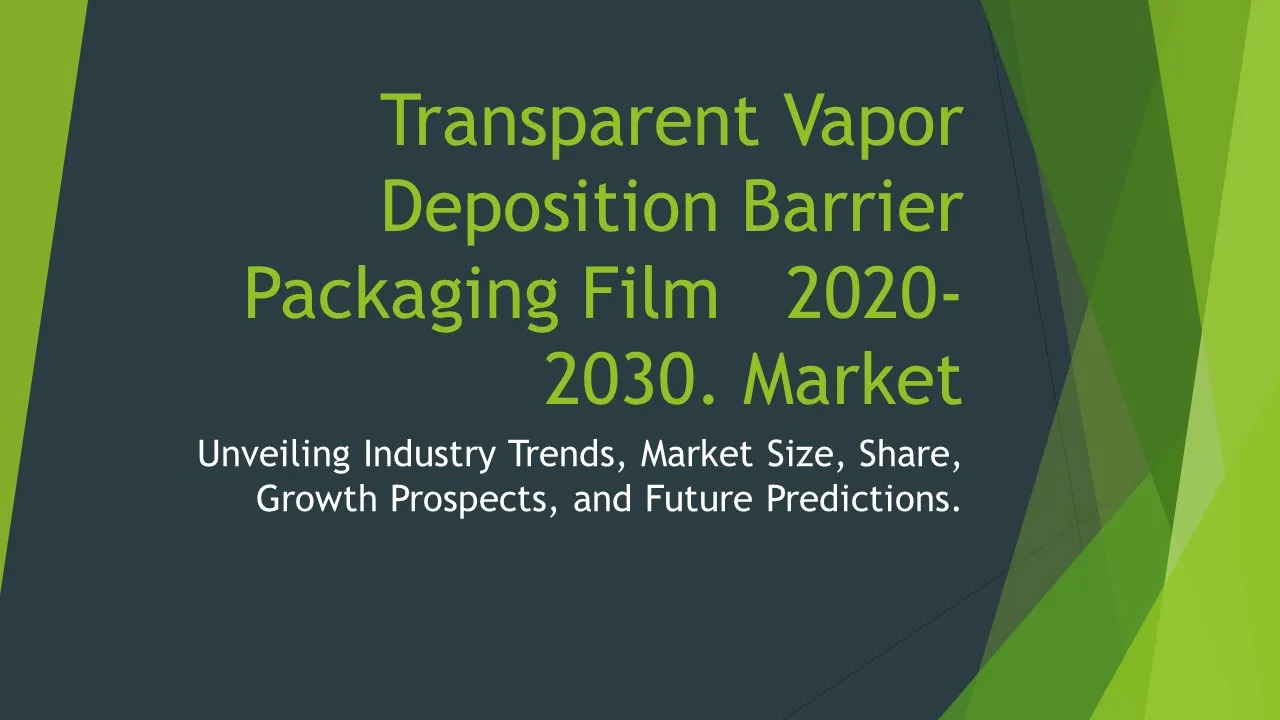 Transparent Vapor Deposition Barrier Packaging Film 2020-2030. Market

Unveiling Industry Trends, Market Size, Share, Growth Prospects, and Future Predictions.